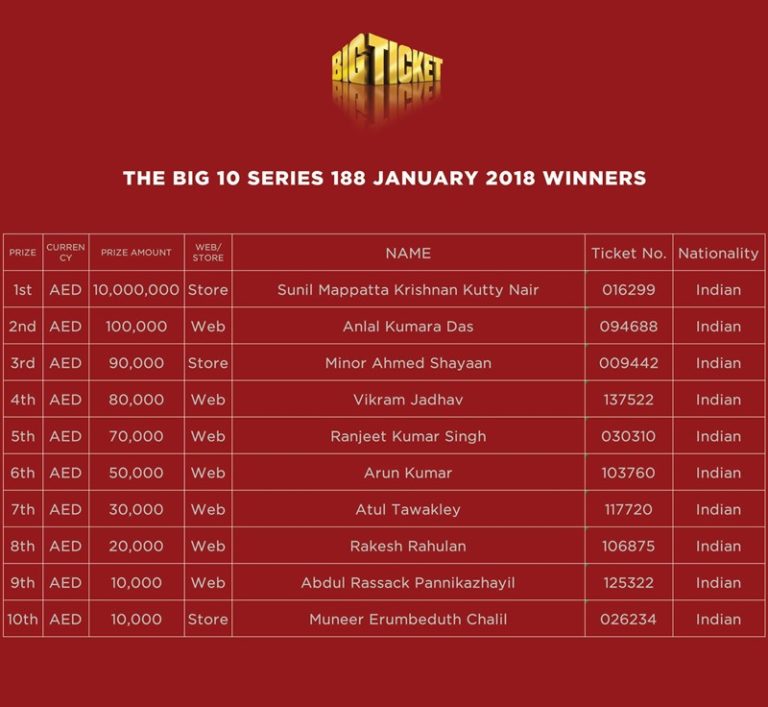 BIG TICKET

THE BIG 10 SERIES 188 JANUARY 2018 WINNERS

| PRIZE | CURRENCY | PRIZE AMOUNT | WEB/ STORE | NAME | Ticket No. | Nationality |
|---|---|---|---|---|---|---|
| 1st | AED | 10,000,000 | Store | Sunil Mappatta Krishnan Kutty Nair | 016299 | Indian |
| 2nd | AED | 100,000 | Web | Anlal Kumara Das | 094688 | Indian |
| 3rd | AED | 90,000 | Store | Minor Ahmed Shayaan | 009442 | Indian |
| 4th | AED | 80,000 | Web | Vikram Jadhav | 137522 | Indian |
| 5th | AED | 70,000 | Web | Ranjeet Kumar Singh | 030310 | Indian |
| 6th | AED | 50,000 | Web | Arun Kumar | 103760 | Indian |
| 7th | AED | 30,000 | Web | Atul Tawakley | 117720 | Indian |
| 8th | AED | 20,000 | Web | Rakesh Rahulan | 106875 | Indian |
| 9th | AED | 10,000 | Web | Abdul Rassack Pannikazhayil | 125322 | Indian |
| 10th | AED | 10,000 | Store | Muneer Erumbeduth Chalil | 026234 | Indian |